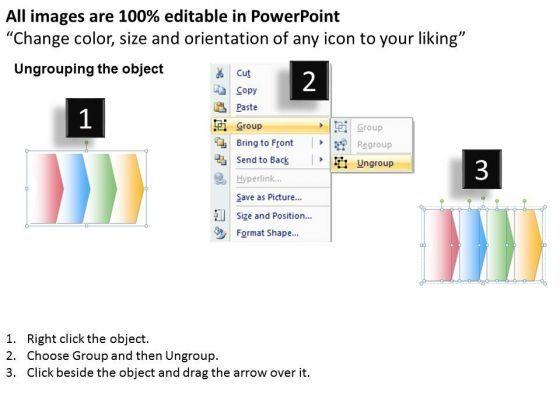 All images are 100% editable in PowerPoint
“Change color, size and orientation of any icon to your liking”

Ungrouping the object

1

2

Cut
Copy
Paste
Group
Bring to Front
Send to Back
Hyperlink...
Save as Picture...
Size and Position...
Format Shape...

Group
Regroup
Ungroup

3

1. Right click the object.
2. Choose Group and then Ungroup.
3. Click beside the object and drag the arrow over it.